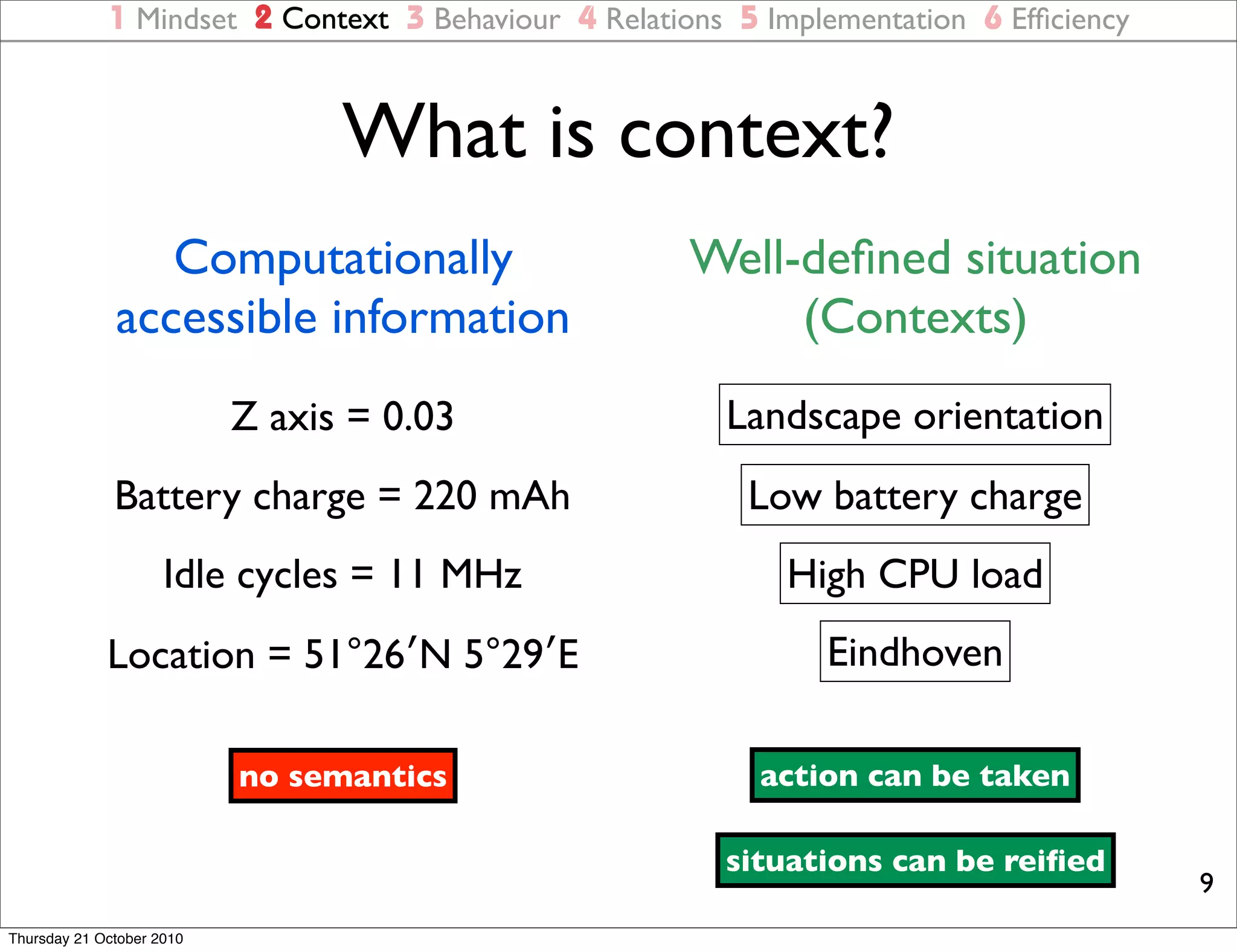 1 Mindset 2 Context 3 Behaviour 4 Relations 5 Implementation 6 Efficiency

What is context?

Computationally accessible information

Z axis = 0.03

Battery charge = 220 mAh

Idle cycles = 11 MHz

Location = 51°26′N 5°29′E

no semantics

Well-defined situation (Contexts)

Landscape orientation

Low battery charge

High CPU load

Eindhoven

action can be taken

situations can be reified

9

Thursday 21 October 2010